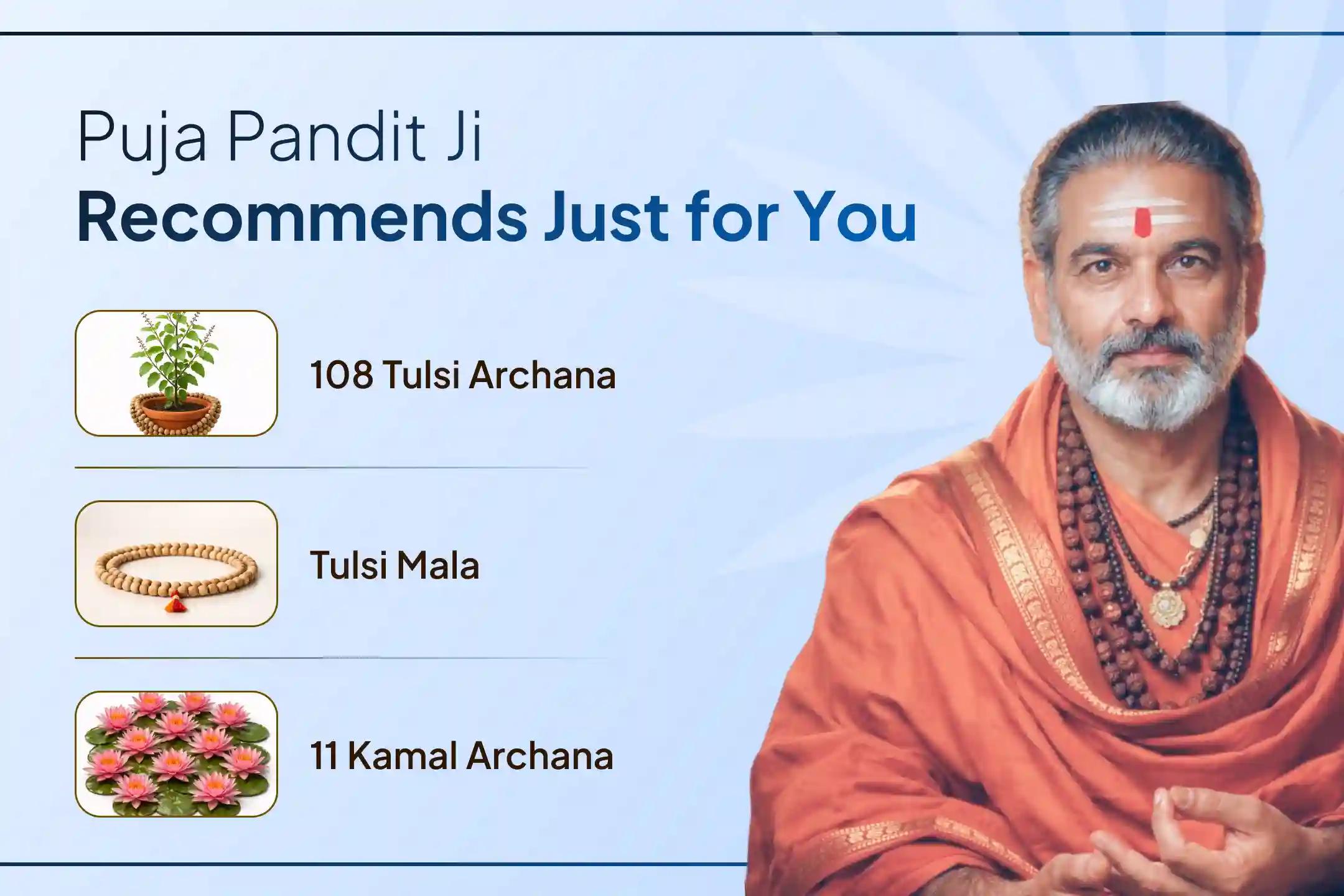 Puja Pandit Ji
Recommends Just for You

108 Tulsi Archana

Tulsi Mala

11 Kamal Archana